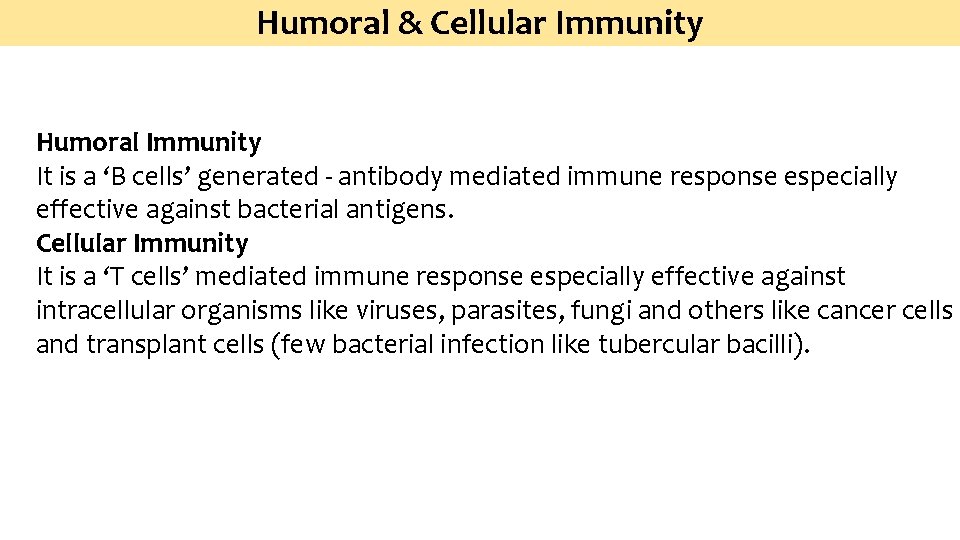 Humoral & Cellular Immunity

Humoral Immunity
It is a ‘B cells’ generated - antibody mediated immune response especially effective against bacterial antigens.
Cellular Immunity
It is a ‘T cells’ mediated immune response especially effective against intracellular organisms like viruses, parasites, fungi and others like cancer cells and transplant cells (few bacterial infection like tubercular bacilli).